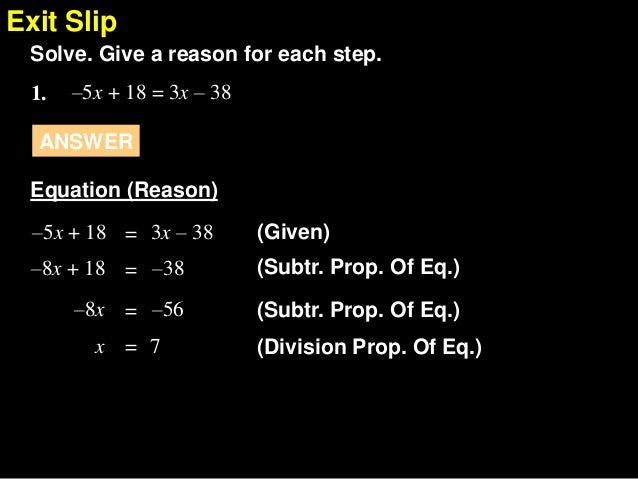 Exit Slip

Solve. Give a reason for each step.

1. $-5x + 18 = 3x - 38$

ANSWER

Equation (Reason)

$-5x + 18 = 3x - 38$ (Given)

$-8x + 18 = -38$ (Subtr. Prop. Of Eq.)

$-8x = -56$ (Subtr. Prop. Of Eq.)

$x = 7$ (Division Prop. Of Eq.)